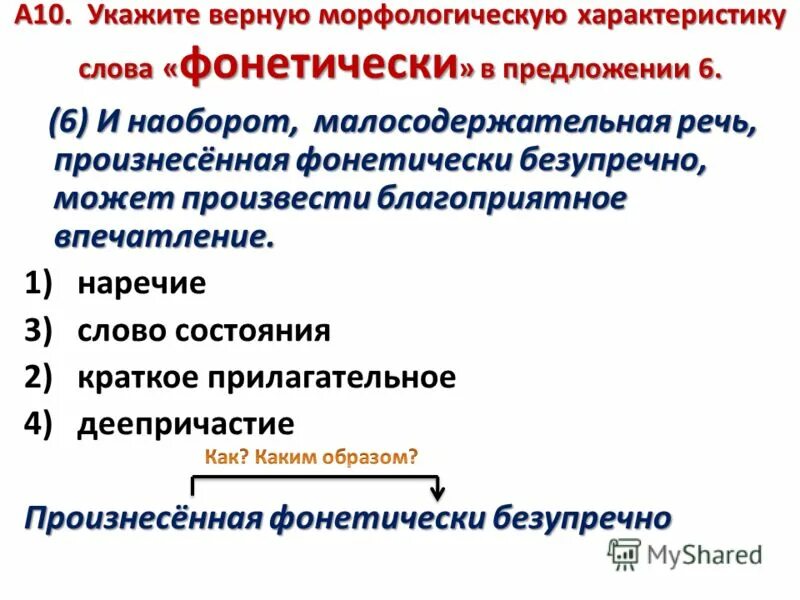 А10. Укажите верную морфологическую характеристику слова «фонетически» в предложении 6.

(6) И наоборот, малосодержательная речь, произнесённая фонетически безупречно, может произвести благоприятное впечатление.

1) наречие
3) слово состояния
2) краткое прилагательное
4) деепричастие

Как? Каким образом?

Произнесённая фонетически безупречно

MyShared